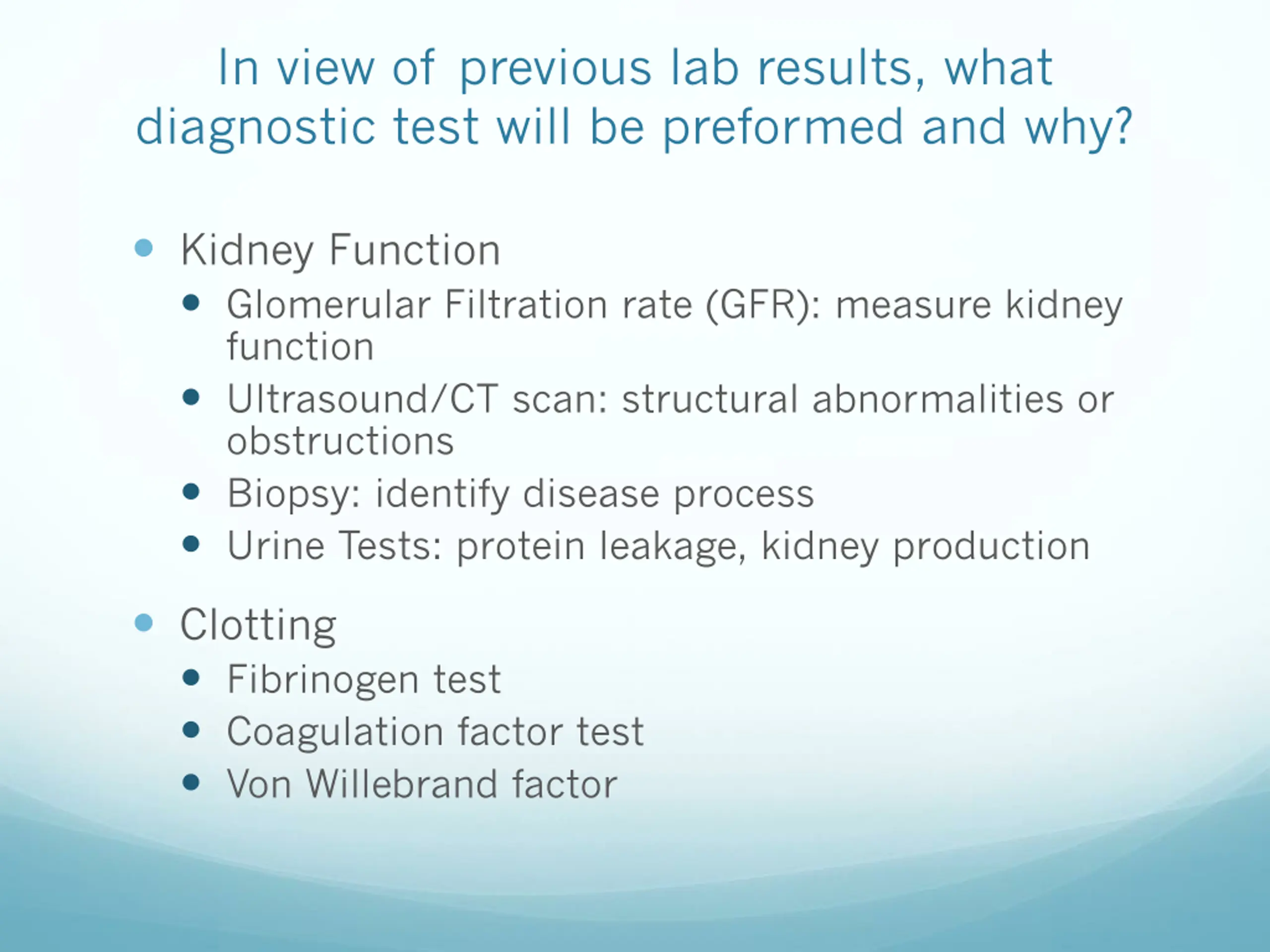 In view of previous lab results, what diagnostic test will be preformed and why?

- Kidney Function
  - Glomerular Filtration rate (GFR): measure kidney function
  - Ultrasound/CT scan: structural abnormalities or obstructions
  - Biopsy: identify disease process
  - Urine Tests: protein leakage, kidney production
- Clotting
  - Fibrinogen test
  - Coagulation factor test
  - Von Willebrand factor